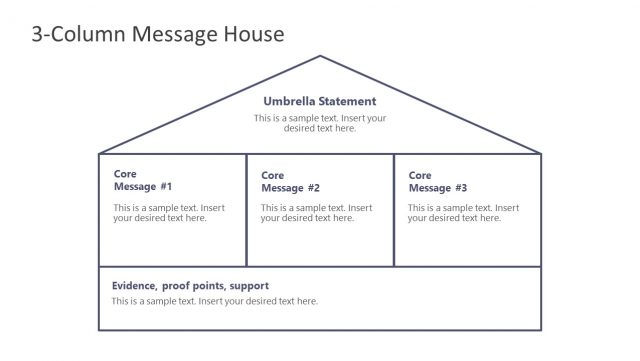 3-Column Message House

Umbrella Statement
This is a sample text. Insert your desired text here.

Core Message #1
This is a sample text. Insert your desired text here.

Core Message #2
This is a sample text. Insert your desired text here.

Core Message #3
This is a sample text. Insert your desired text here.

Evidence, proof points, support
This is a sample text. Insert your desired text here.